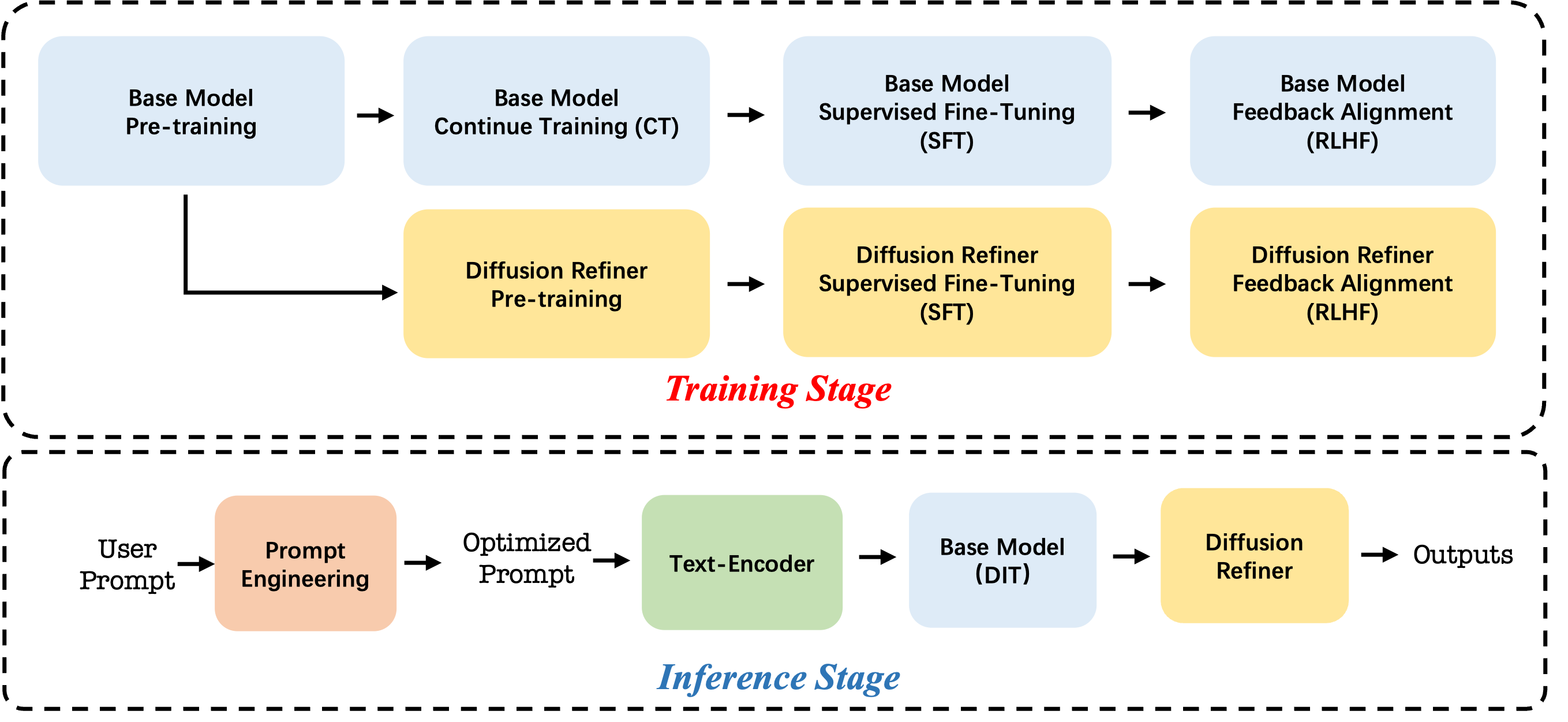 Base Model
Pre-training

Base Model
Continue Training (CT)

Base Model
Supervised Fine-Tuning
(SFT)

Base Model
Feedback Alignment
(RLHF)

Diffusion Refiner
Pre-training

Diffusion Refiner
Supervised Fine-Tuning
(SFT)

Diffusion Refiner
Feedback Alignment
(RLHF)

Training Stage

User
Prompt

Prompt
Engineering

Optimized
Prompt

Text-Encoder

Base Model
(DIT)

Diffusion
Refiner

Outputs

Inference Stage